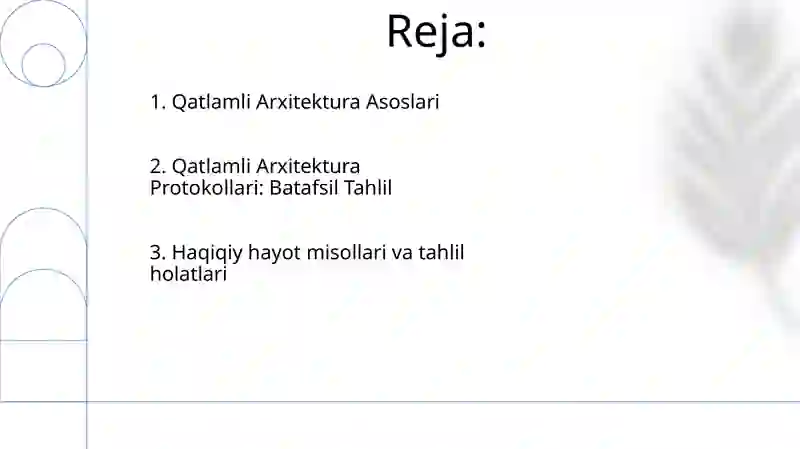 Reja:

1. Qatlamli Arxitektura Asoslari

2. Qatlamli Arxitektura Protokollari: Batafsil Tahlil

3. Haqiqiy hayot misollari va tahlil holatlari